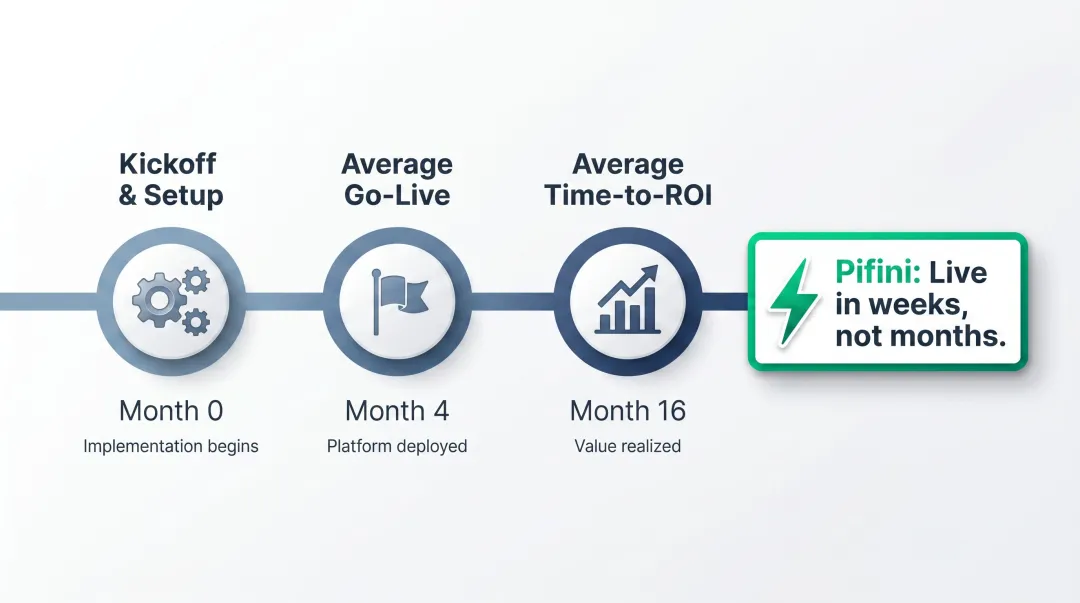 Kickoff & Setup

Month 0

Implementation begins

Average Go-Live

Month 4

Platform deployed

Average Time-to-ROI

Month 16

Value realized

Pifini: Live in weeks, not months.